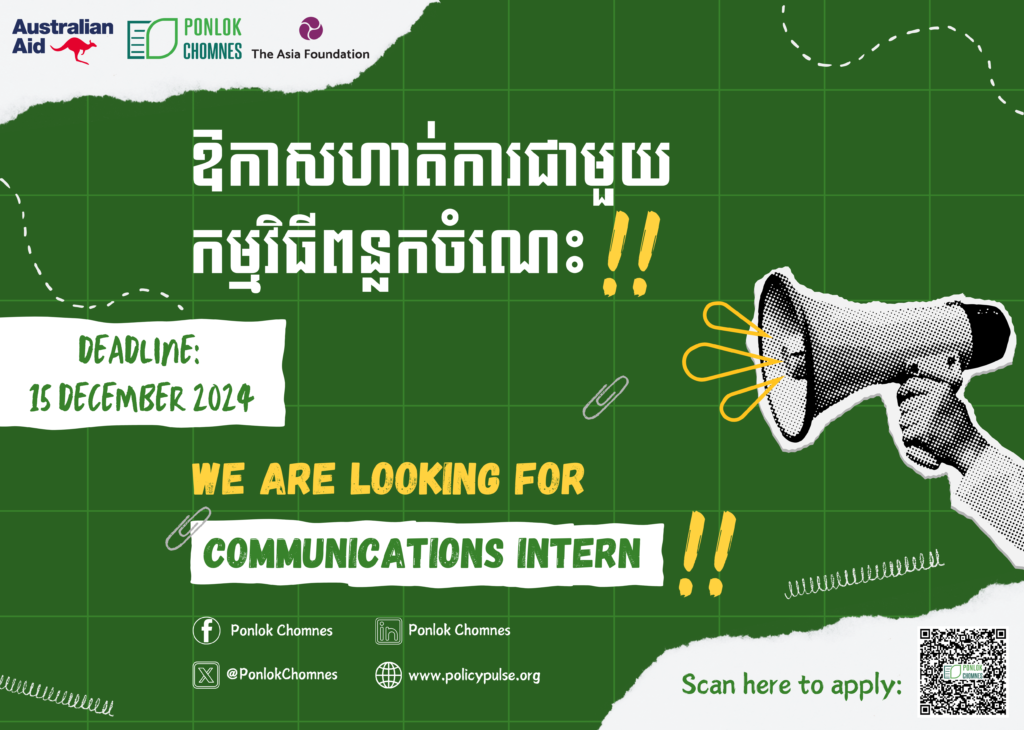 Australian Aid

PONLOK CHOMNES

The Asia Foundation

ឱកាសហាត់ការជាមួយ កម្មវិធីពន្លកចំណេះ !!

DEADLINE: 15 DECEMBER 2024

WE ARE LOOKING FOR

COMMUNICATIONS INTERN !!

Ponlok Chomnes

Ponlok Chomnes

@PonlokChomnes

www.policypulse.org

Scan here to apply:

PONLOK CHOMNES